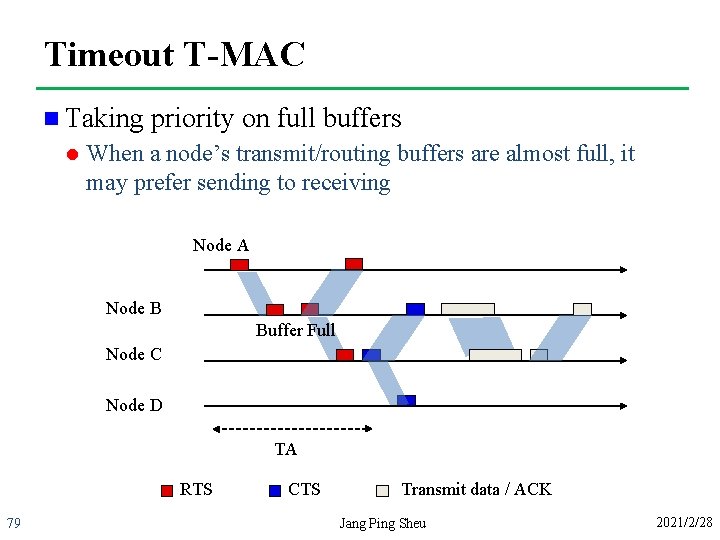 Timeout T-MAC

Taking priority on full buffers

When a node's transmit/routing buffers are almost full, it may prefer sending to receiving

Node A

Node B

Buffer Full

Node C

Node D

TA

RTS CTS Transmit data / ACK

79 Jang Ping Sheu 2021/2/28